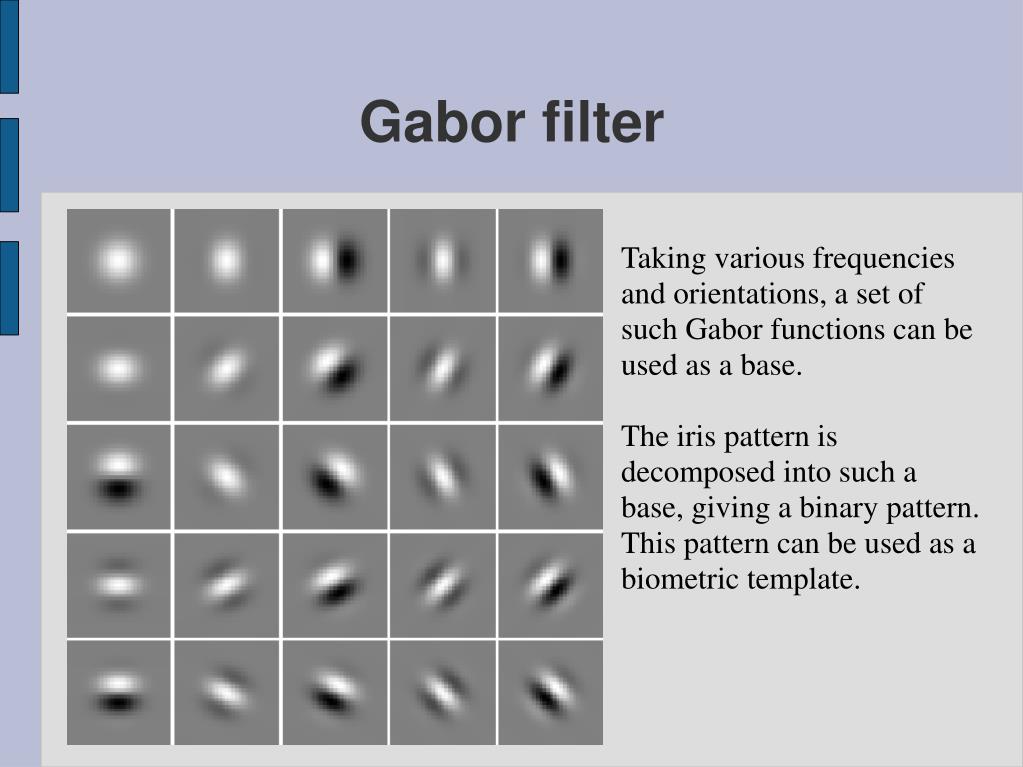 Gabor filter

Taking various frequencies and orientations, a set of such Gabor functions can be used as a base.

The iris pattern is decomposed into such a base, giving a binary pattern. This pattern can be used as a biometric template.